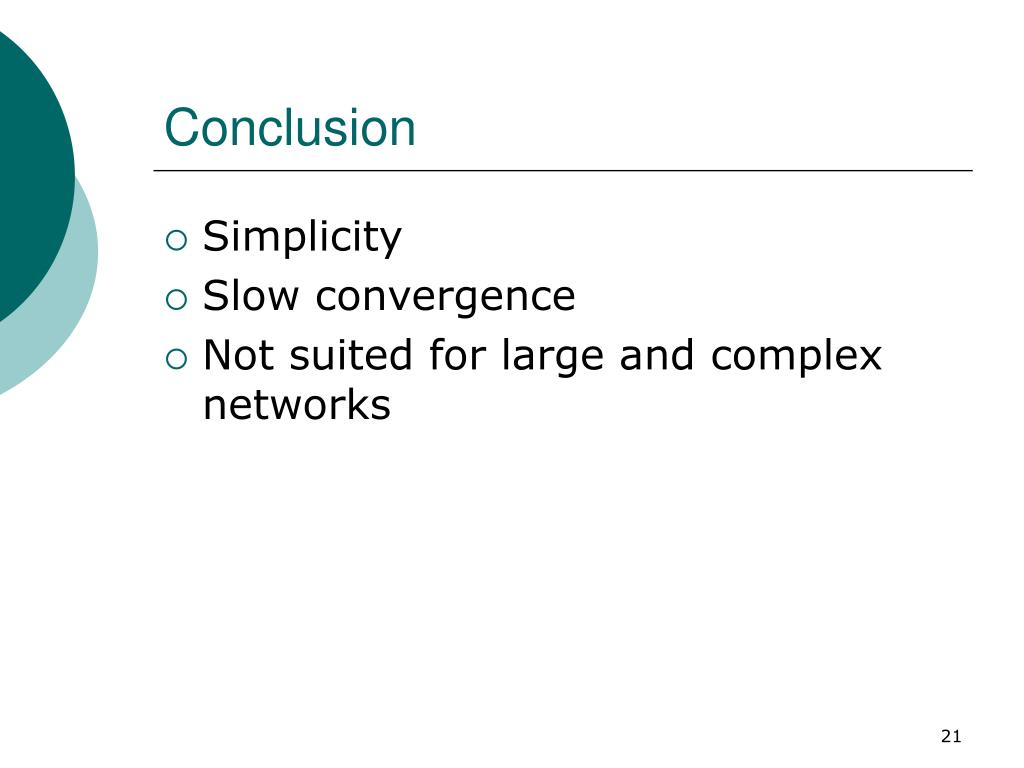 Conclusion

- Simplicity
- Slow convergence
- Not suited for large and complex networks

21